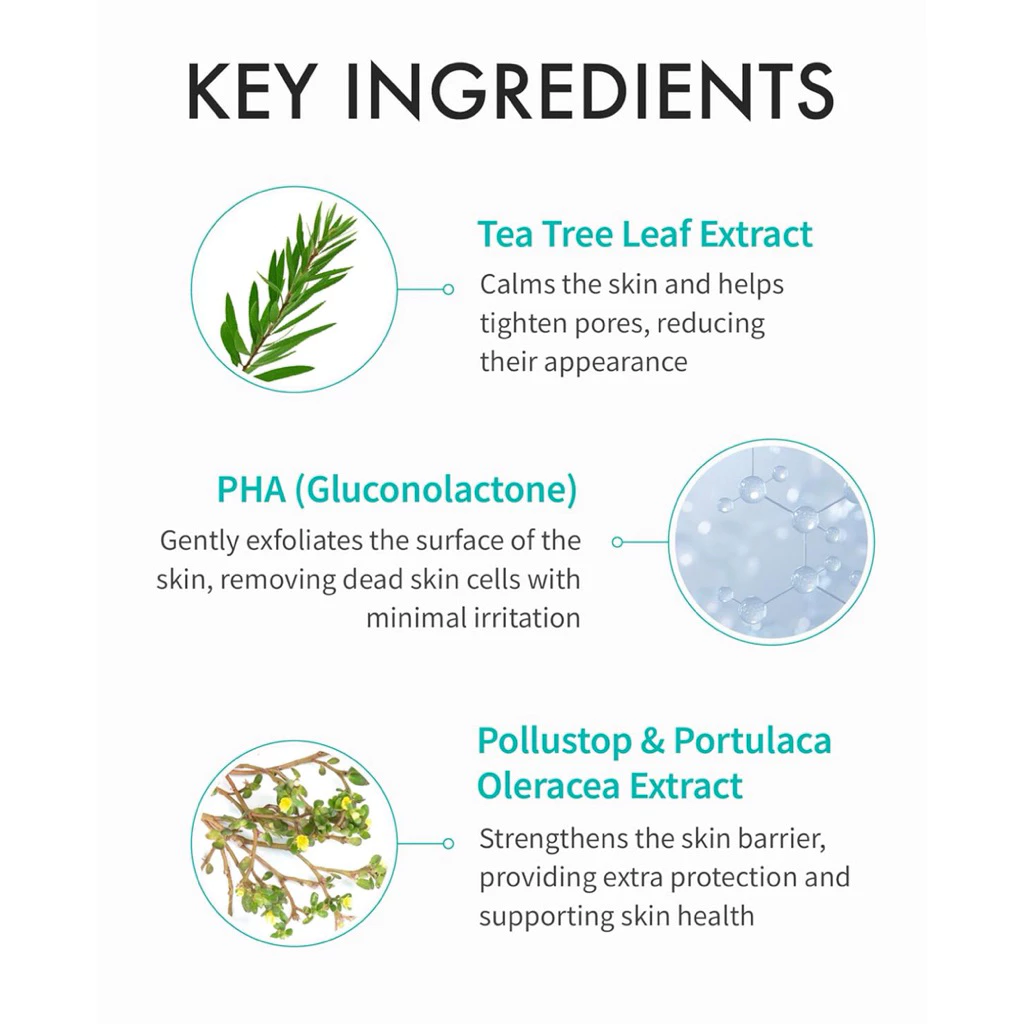 KEY INGREDIENTS

Tea Tree Leaf Extract

Calms the skin and helps tighten pores, reducing their appearance

PHA (Gluconolactone)

Gently exfoliates the surface of the skin, removing dead skin cells with minimal irritation

Pollustop & Portulaca Oleracea Extract

Strengthens the skin barrier, providing extra protection and supporting skin health